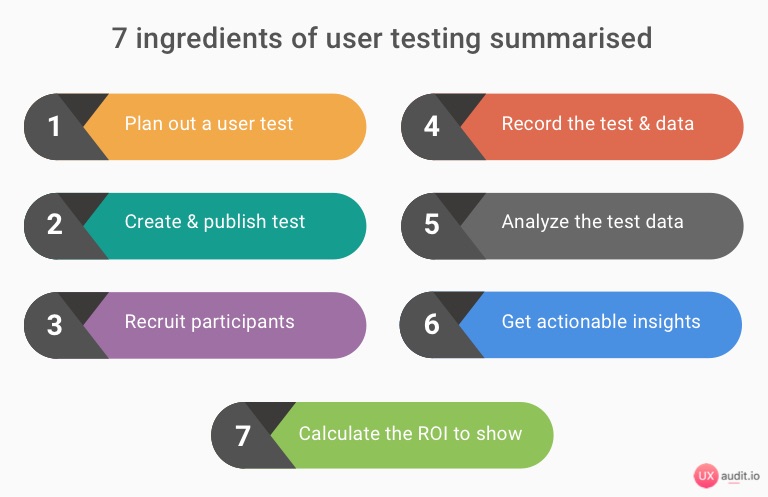 7 ingredients of user testing summarised

1 Plan out a user test

2 Create & publish test

3 Recruit participants

4 Record the test & data

5 Analyze the test data

6 Get actionable insights

7 Calculate the ROI to show

UX audit.io